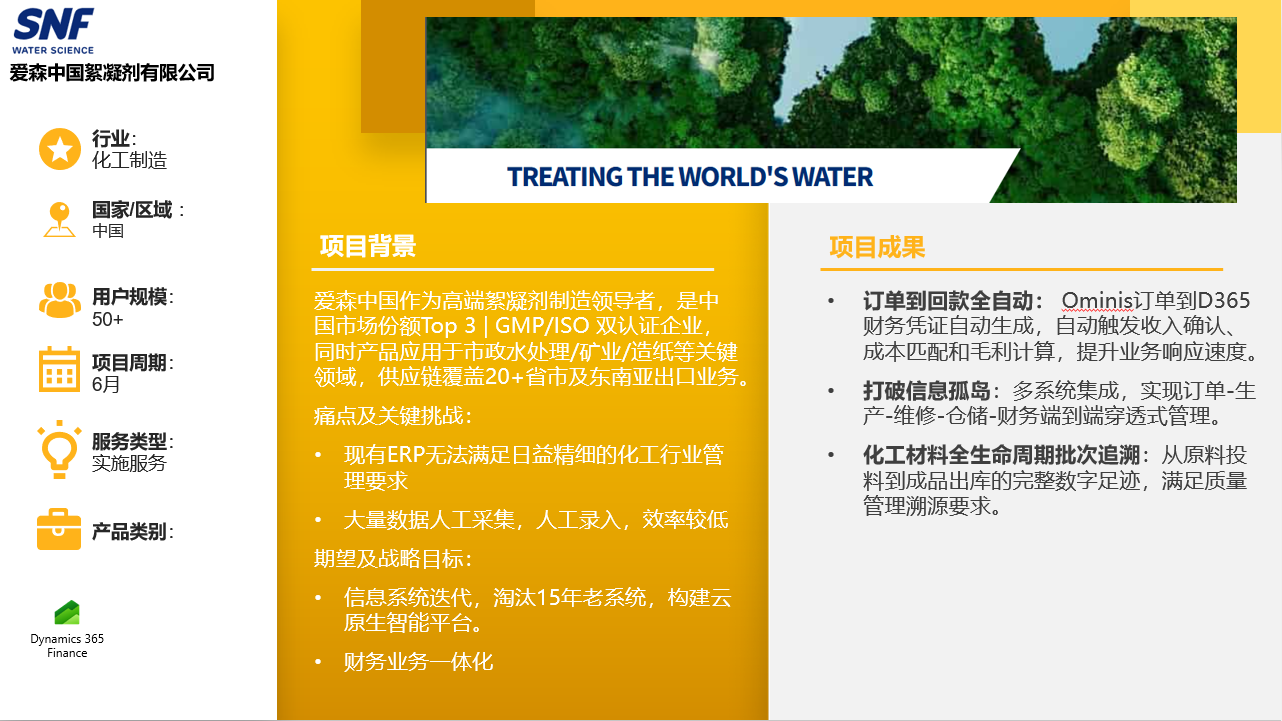 SNF
WATER SCIENCE
爱森中国絮凝剂有限公司

行业：
化工制造

国家/区域：
中国

用户规模：
50+

项目周期：
6月

服务类型：
实施服务

产品类别：

Dynamics 365
Finance

TREATING THE WORLD'S WATER

项目背景

爱森中国作为高端絮凝剂制造领导者，是中国市场份额Top 3 | GMP/ISO 双认证企业，同时产品应用于市政水处理/矿业/造纸等关键领域，供应链覆盖20+省市及东南亚出口业务。

痛点及关键挑战：

• 现有ERP无法满足日益精细的化工行业管理要求

• 大量数据人工采集，人工录入，效率较低

期望及战略目标：

• 信息系统迭代，淘汰15年老系统，构建云原生智能平台。

• 财务业务一体化

项目成果

• 订单到回款全自动： Ominis订单到D365财务凭证自动生成，自动触发收入确认、成本匹配和毛利计算，提升业务响应速度。

• 打破信息孤岛：多系统集成，实现订单-生产-维修-仓储-财务端到端穿透式管理。

• 化工材料全生命周期批次追溯：从原料投料到成品出库的完整数字足迹，满足质量管理溯源要求。